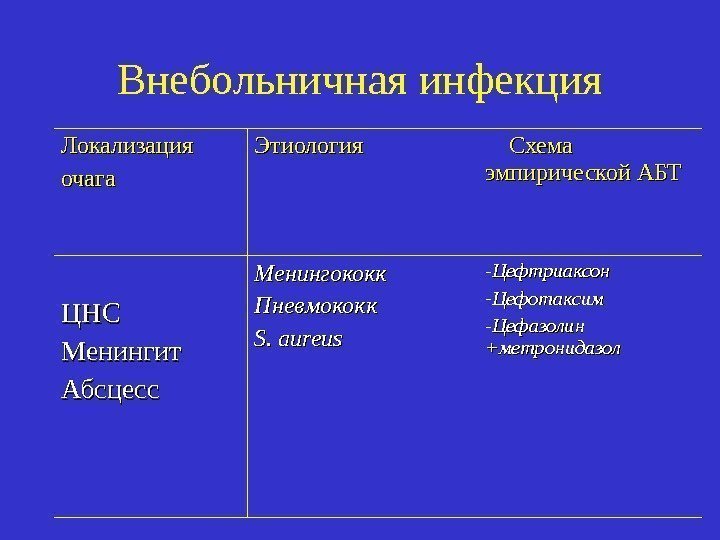 Внебольничная инфекция

| Локализация очага | Этиология | Схема эмпирической АБТ |
|---|---|---|
| ЦНС Менингит Абсцесс | Менингококк Пневмококк S. aureus | -Цефтриаксон -Цефотаксим -Цефазолин +метронидазол |